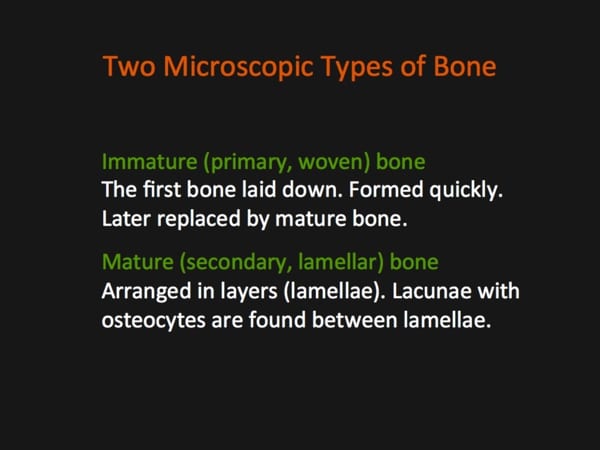 Two Microscopic Types of Bone

Immature (primary, woven) bone
The first bone laid down. Formed quickly. Later replaced by mature bone.

Mature (secondary, lamellar) bone
Arranged in layers (lamellae). Lacunae with osteocytes are found between lamellae.